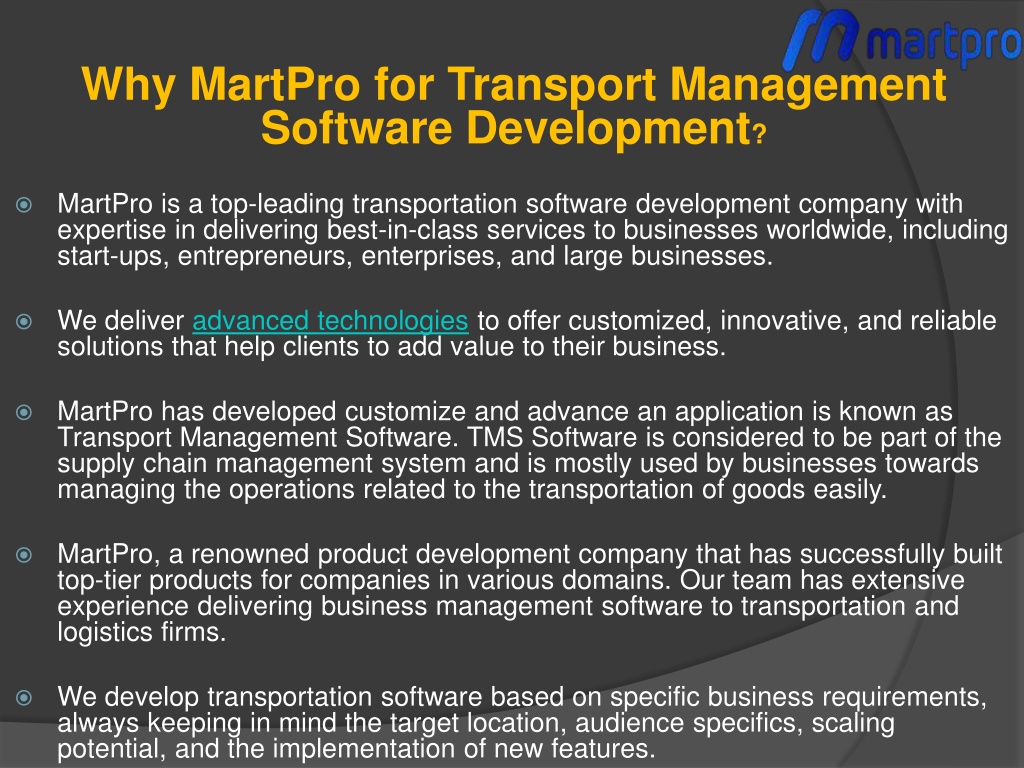 martpro

Why MartPro for Transport Management Software Development?

MartPro is a top-leading transportation software development company with expertise in delivering best-in-class services to businesses worldwide, including start-ups, entrepreneurs, enterprises, and large businesses.

We deliver advanced technologies to offer customized, innovative, and reliable solutions that help clients to add value to their business.

MartPro has developed customize and advance an application is known as Transport Management Software. TMS Software is considered to be part of the supply chain management system and is mostly used by businesses towards managing the operations related to the transportation of goods easily.

MartPro, a renowned product development company that has successfully built top-tier products for companies in various domains. Our team has extensive experience delivering business management software to transportation and logistics firms.

We develop transportation software based on specific business requirements, always keeping in mind the target location, audience specifics, scaling potential, and the implementation of new features.